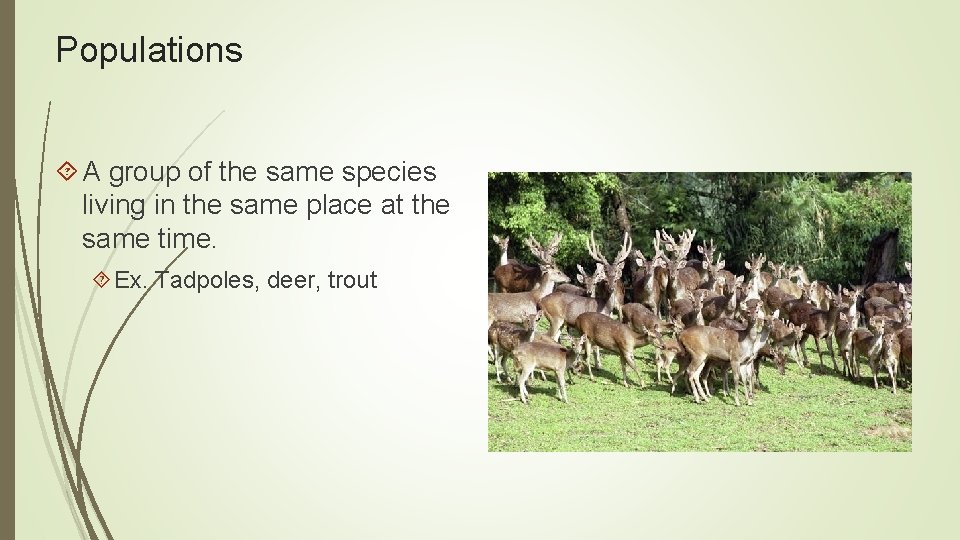 Populations

A group of the same species living in the same place at the same time.

Ex. Tadpoles, deer, trout